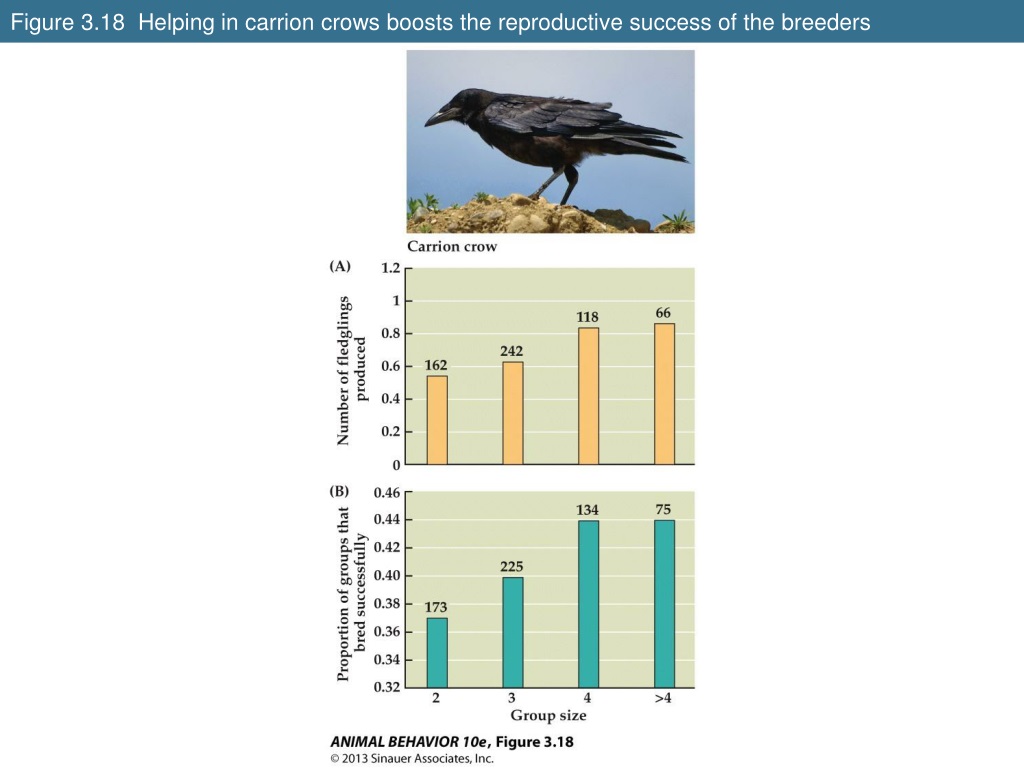 Figure 3.18 Helping in carrion crows boosts the reproductive success of the breeders

Carrion crow

(A)

Number of fledglings produced

1.2
1
0.8
0.6
0.4
0.2
0

162
242
118
66

(B)

Proportion of groups that bred successfully

0.46
0.44
0.42
0.40
0.38
0.36
0.34
0.32

173
225
134
75

2
3
4
>4

Group size

ANIMAL BEHAVIOR 10e, Figure 3.18
© 2013 Sinauer Associates, Inc.